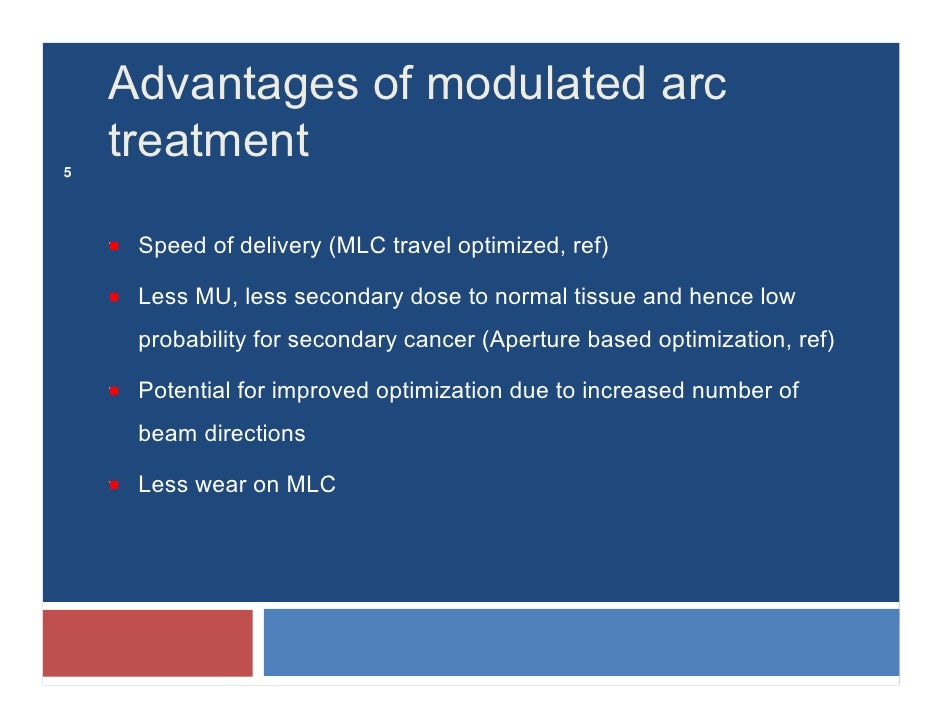 Advantages of modulated arc treatment

5

- Speed of delivery (MLC travel optimized, ref)
- Less MU, less secondary dose to normal tissue and hence low probability for secondary cancer (Aperture based optimization, ref)
- Potential for improved optimization due to increased number of beam directions
- Less wear on MLC